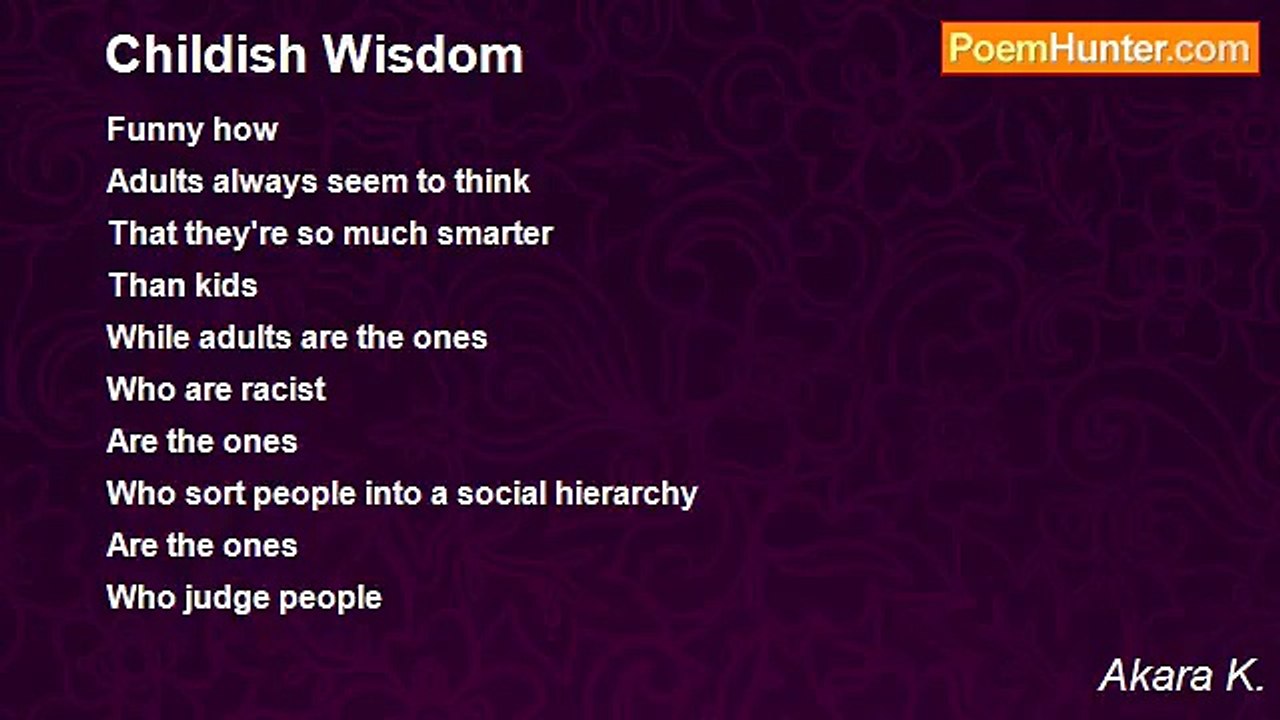 Childish Wisdom

PoemHunter.com

Funny how
Adults always seem to think
That they're so much smarter
Than kids
While adults are the ones
Who are racist
Are the ones
Who sort people into a social hierarchy
Are the ones
Who judge people

Akara K.